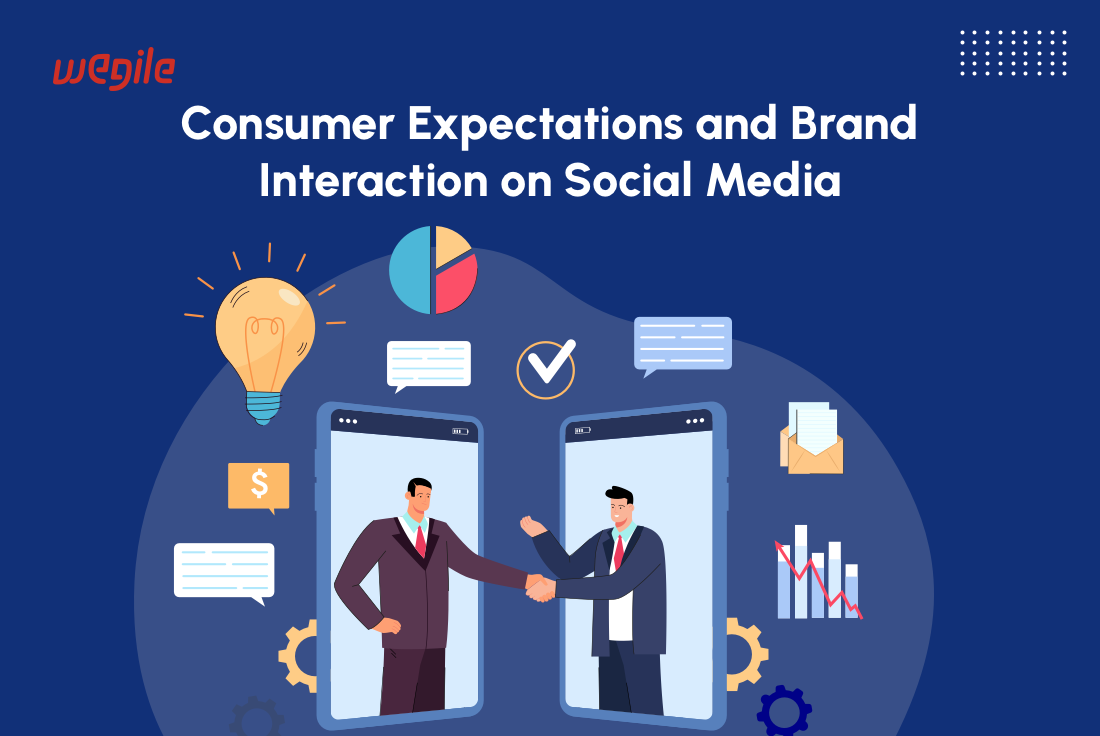 wegile

Consumer Expectations and Brand Interaction on Social Media

$